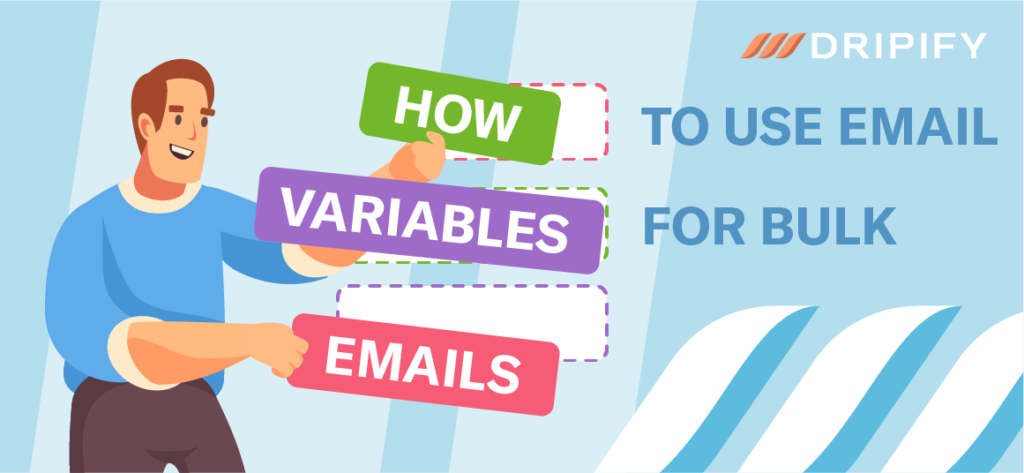 DRIPIFY

HOW TO USE EMAIL VARIABLES FOR BULK EMAILS